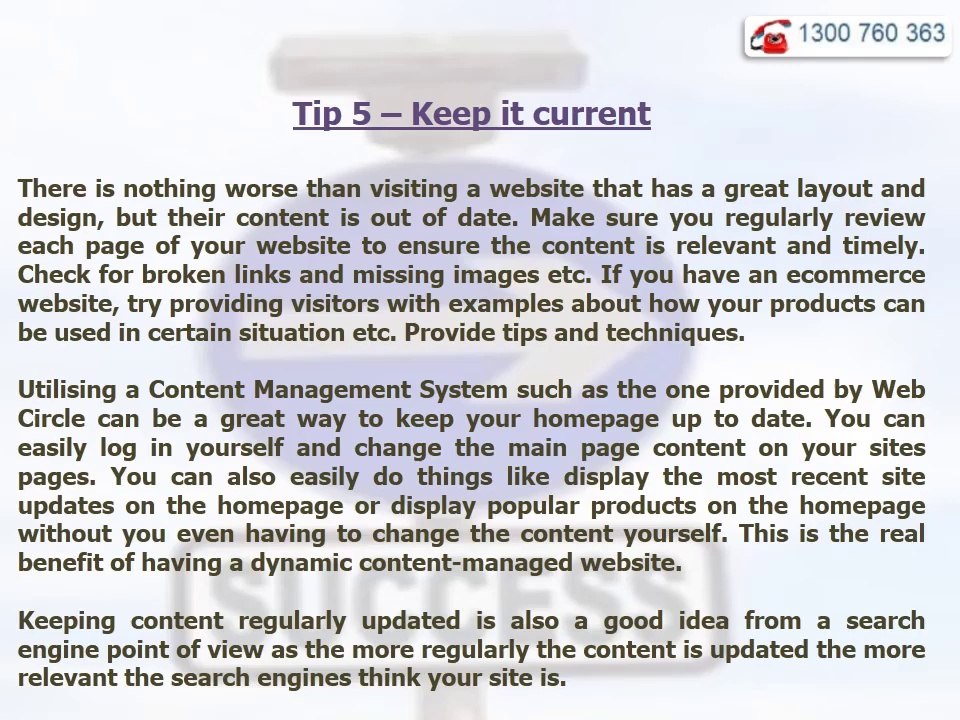 1300 760 363

Tip 5 – Keep it current

There is nothing worse than visiting a website that has a great layout and design, but their content is out of date. Make sure you regularly review each page of your website to ensure the content is relevant and timely. Check for broken links and missing images etc. If you have an ecommerce website, try providing visitors with examples about how your products can be used in certain situation etc. Provide tips and techniques.

Utilising a Content Management System such as the one provided by Web Circle can be a great way to keep your homepage up to date. You can easily log in yourself and change the main page content on your sites pages. You can also easily do things like display the most recent site updates on the homepage or display popular products on the homepage without you even having to change the content yourself. This is the real benefit of having a dynamic content-managed website.

Keeping content regularly updated is also a good idea from a search engine point of view as the more regularly the content is updated the more relevant the search engines think your site is.

SUCCESS